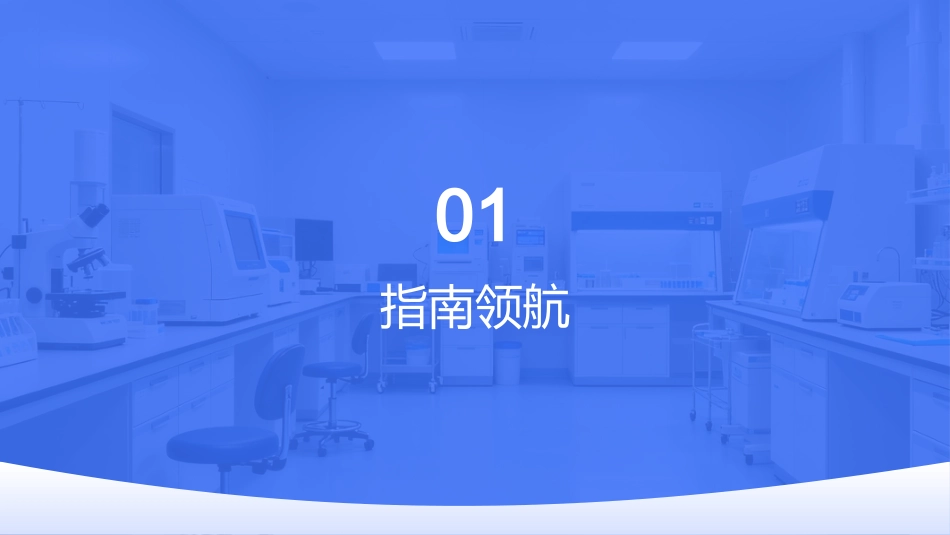 01
指南领航